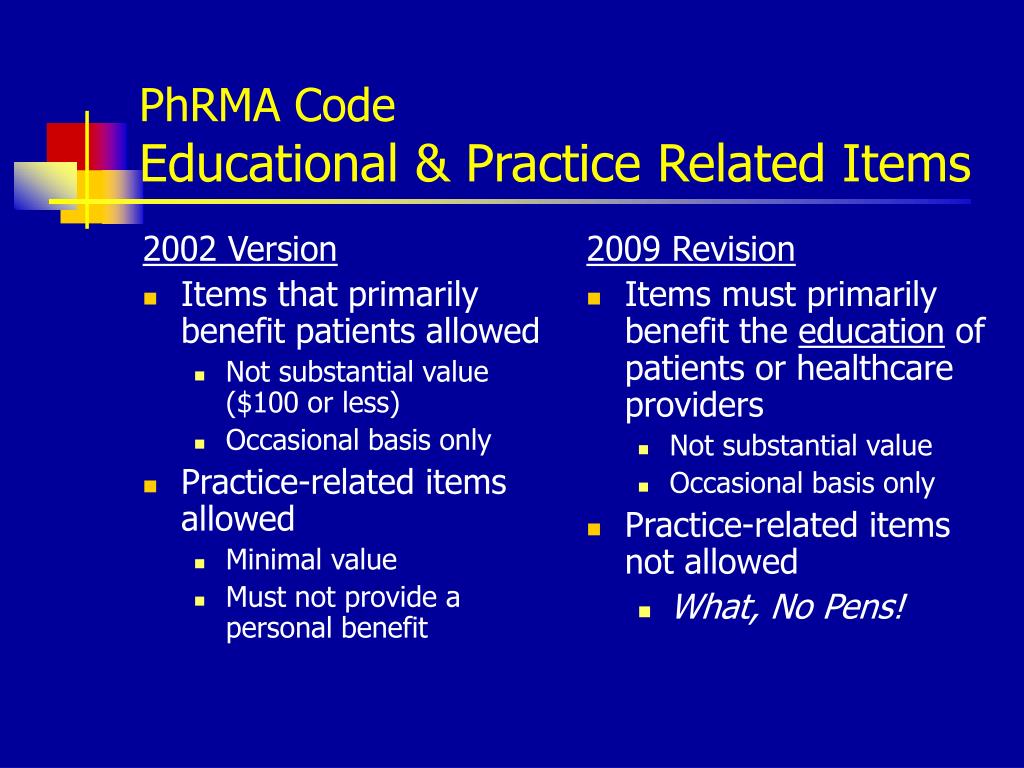 PhRMA Code
Educational & Practice Related Items

2002 Version
- Items that primarily benefit patients allowed
  - Not substantial value ($100 or less)
  - Occasional basis only
- Practice-related items allowed
  - Minimal value
  - Must not provide a personal benefit

2009 Revision
- Items must primarily benefit the education of patients or healthcare providers
  - Not substantial value
  - Occasional basis only
- Practice-related items not allowed
  - What, No Pens!